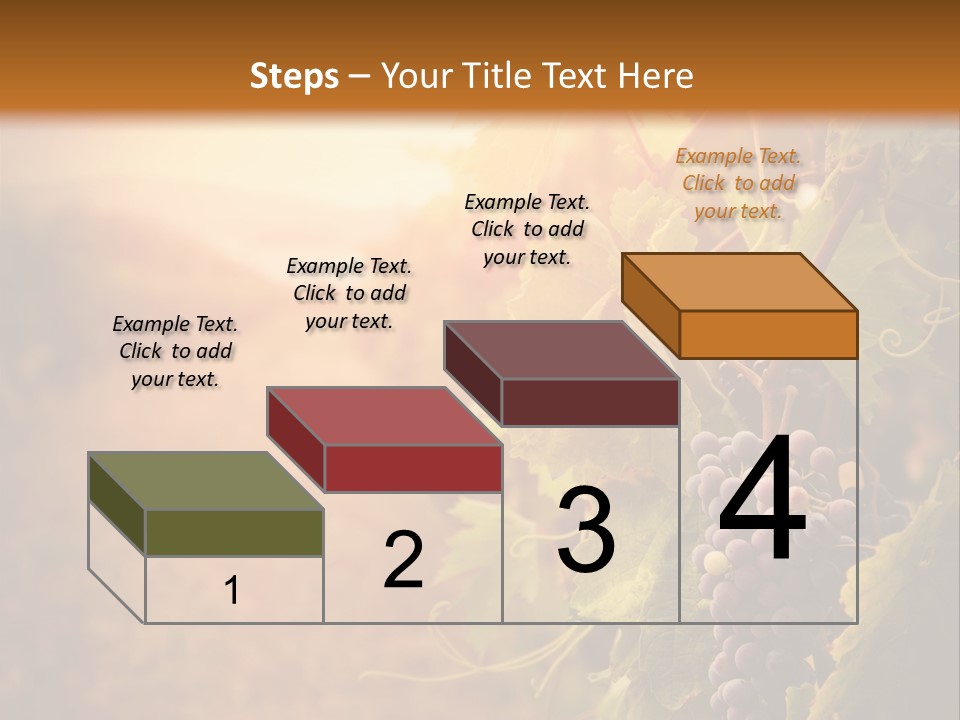 Steps – Your Title Text Here

Example Text. Click to add your text.

Example Text. Click to add your text.

Example Text. Click to add your text.

Example Text. Click to add your text.

1

2

3

4